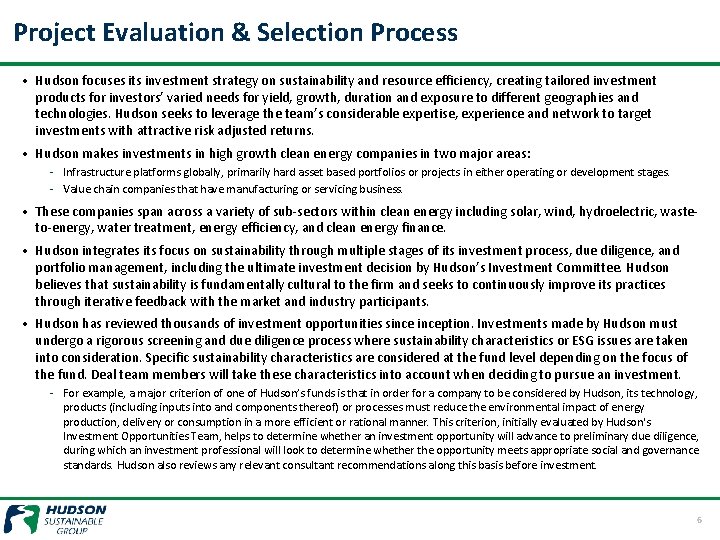 Project Evaluation & Selection Process

• Hudson focuses its investment strategy on sustainability and resource efficiency, creating tailored investment products for investors' varied needs for yield, growth, duration and exposure to different geographies and technologies. Hudson seeks to leverage the team's considerable expertise, experience and network to target investments with attractive risk adjusted returns.

• Hudson makes investments in high growth clean energy companies in two major areas:
- Infrastructure platforms globally, primarily hard asset based portfolios or projects in either operating or development stages.
- Value chain companies that have manufacturing or servicing business.

• These companies span across a variety of sub-sectors within clean energy including solar, wind, hydroelectric, waste-to-energy, water treatment, energy efficiency, and clean energy finance.

• Hudson integrates its focus on sustainability through multiple stages of its investment process, due diligence, and portfolio management, including the ultimate investment decision by Hudson's Investment Committee. Hudson believes that sustainability is fundamentally cultural to the firm and seeks to continuously improve its practices through iterative feedback with the market and industry participants.

• Hudson has reviewed thousands of investment opportunities since inception. Investments made by Hudson must undergo a rigorous screening and due diligence process where sustainability characteristics or ESG issues are taken into consideration. Specific sustainability characteristics are considered at the fund level depending on the focus of the fund. Deal team members will take these characteristics into account when deciding to pursue an investment.
- For example, a major criterion of one of Hudson's funds is that in order for a company to be considered by Hudson, its technology, products (including inputs into and components thereof) or processes must reduce the environmental impact of energy production, delivery or consumption in a more efficient or rational manner. This criterion, initially evaluated by Hudson's Investment Opportunities Team, helps to determine whether an investment opportunity will advance to preliminary due diligence, during which an investment professional will look to determine whether the opportunity meets appropriate social and governance standards. Hudson also reviews any relevant consultant recommendations along this basis before investment.

HUDSON SUSTAINABLE GROUP

6